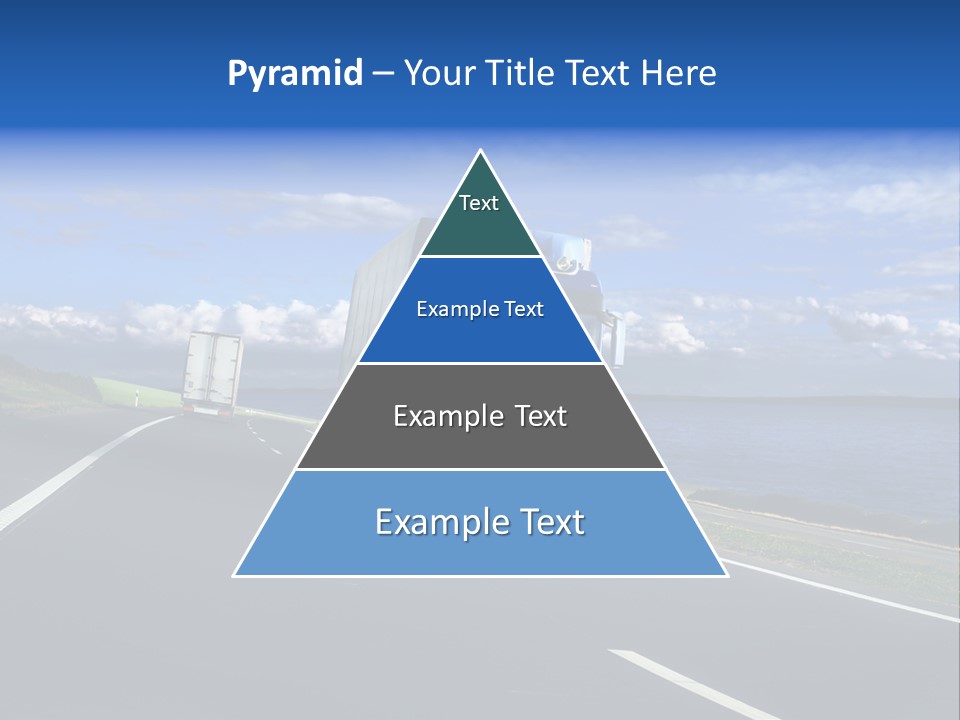 Pyramid – Your Title Text Here

Text

Example Text

Example Text

Example Text